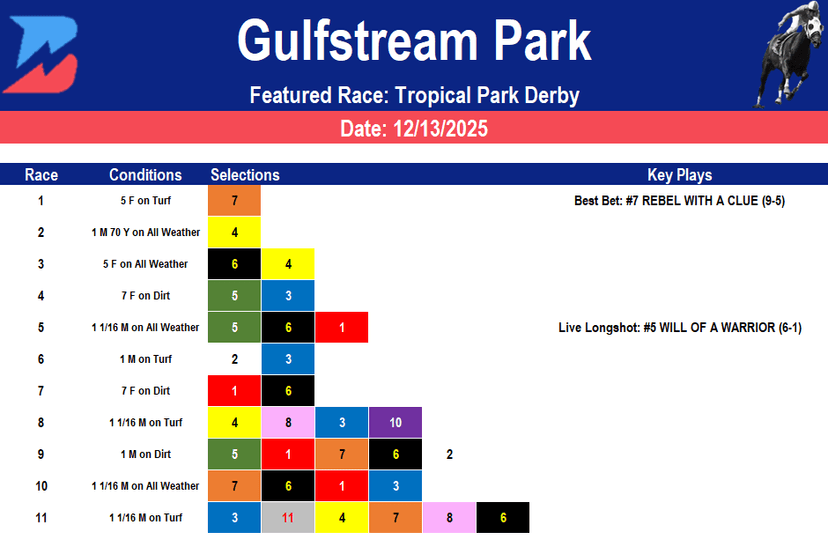 Gulfstream Park

Featured Race: Tropical Park Derby

Date: 12/13/2025

| Race | Conditions | Selections | | | | | | Key Plays |
|---|---|---|---|---|---|---|---|---|
| 1 | 5 F on Turf | 7 | | | | | | Best Bet: #7 REBEL WITH A CLUE (9-5) |
| 2 | 1 M 70 Y on All Weather | 4 | | | | | | |
| 3 | 5 F on All Weather | 6 | 4 | | | | | |
| 4 | 7 F on Dirt | 5 | 3 | | | | | |
| 5 | 1 1/16 M on All Weather | 5 | 6 | 1 | | | | Live Longshot: #5 WILL OF A WARRIOR (6-1) |
| 6 | 1 M on Turf | 2 | 3 | | | | | |
| 7 | 7 F on Dirt | 1 | 6 | | | | | |
| 8 | 1 1/16 M on Turf | 4 | 8 | 3 | 10 | | | |
| 9 | 1 M on Dirt | 5 | 1 | 7 | 6 | 2 | | |
| 10 | 1 1/16 M on All Weather | 7 | 6 | 1 | 3 | | | |
| 11 | 1 1/16 M on Turf | 3 | 11 | 4 | 7 | 8 | 6 | |